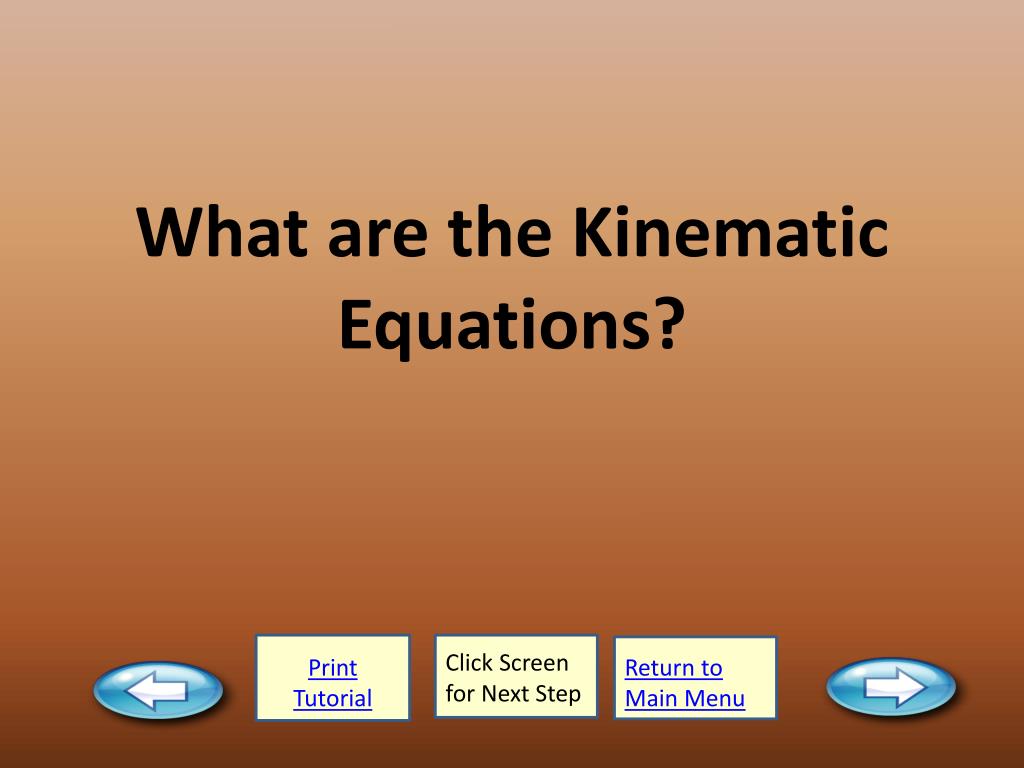 What are the Kinematic Equations?

Print Tutorial

Click Screen for Next Step

Return to Main Menu